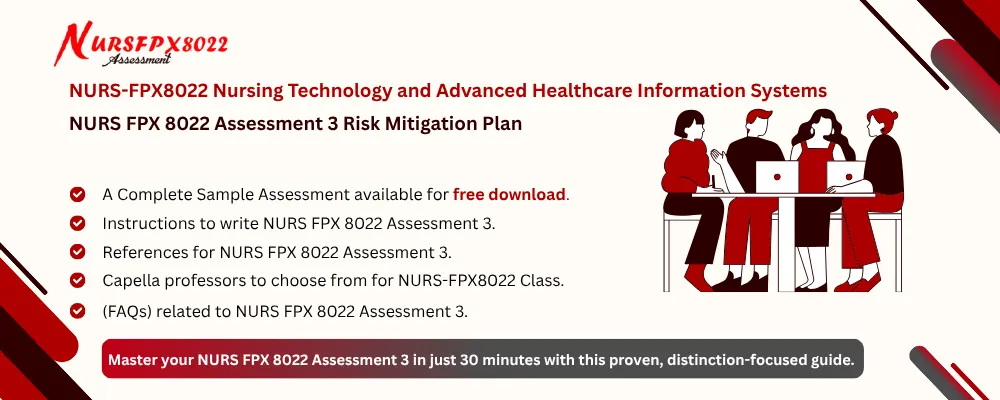 NURSFPX8022
Assessment

NURS-FPX8022 Nursing Technology and Advanced Healthcare Information Systems

NURS FPX 8022 Assessment 3 Risk Mitigation Plan

A Complete Sample Assessment available for free download.

Instructions to write NURS FPX 8022 Assessment 3.

References for NURS FPX 8022 Assessment 3.

Capella professors to choose from for NURS-FPX8022 Class.

(FAQs) related to NURS FPX 8022 Assessment 3.

Master your NURS FPX 8022 Assessment 3 in just 30 minutes with this proven, distinction-focused guide.